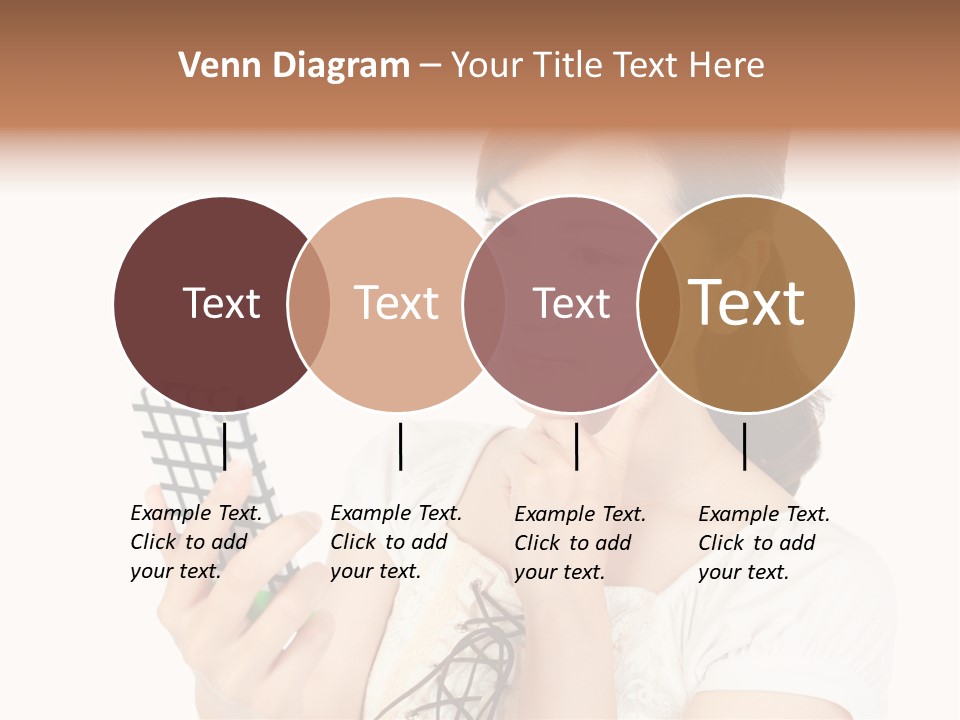 Venn Diagram – Your Title Text Here

Text

Text

Text

Text

Example Text. Click to add your text.

Example Text. Click to add your text.

Example Text. Click to add your text.

Example Text. Click to add your text.